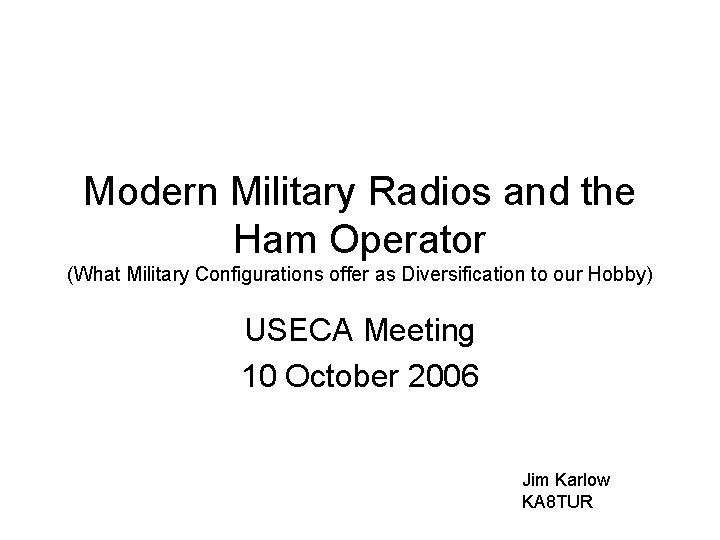 Modern Military Radios and the Ham Operator
(What Military Configurations offer as Diversification to our Hobby)

USECA Meeting
10 October 2006

Jim Karlow
KA8TUR